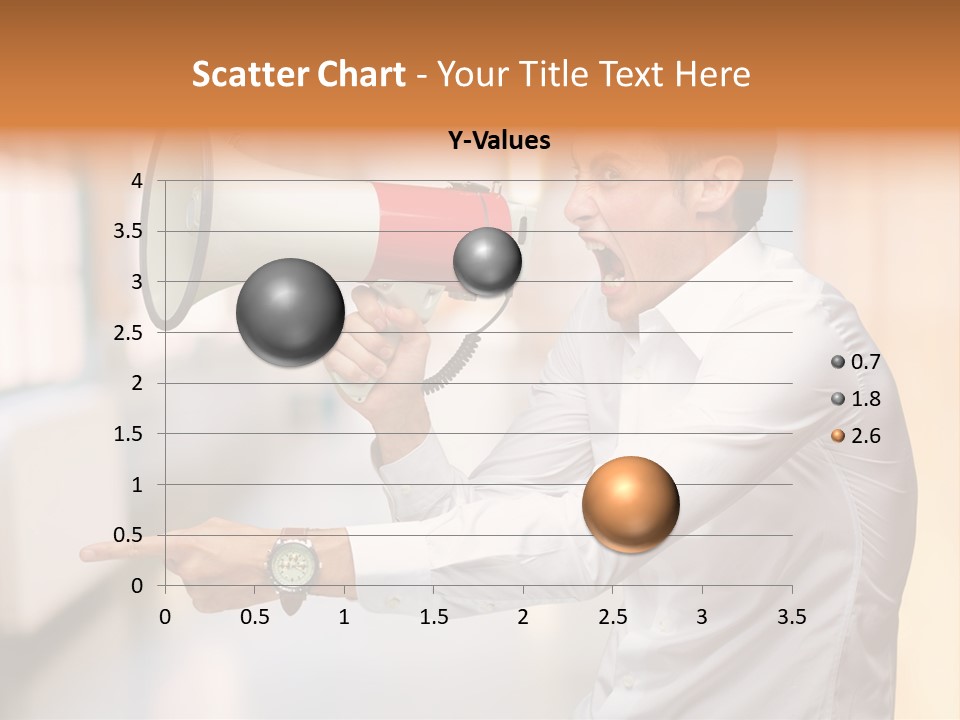 Scatter Chart - Your Title Text Here

Y-Values

4
3.5
3
2.5
2
1.5
1
0.5
0

0
0.5
1
1.5
2
2.5
3
3.5

0.7
1.8
2.6